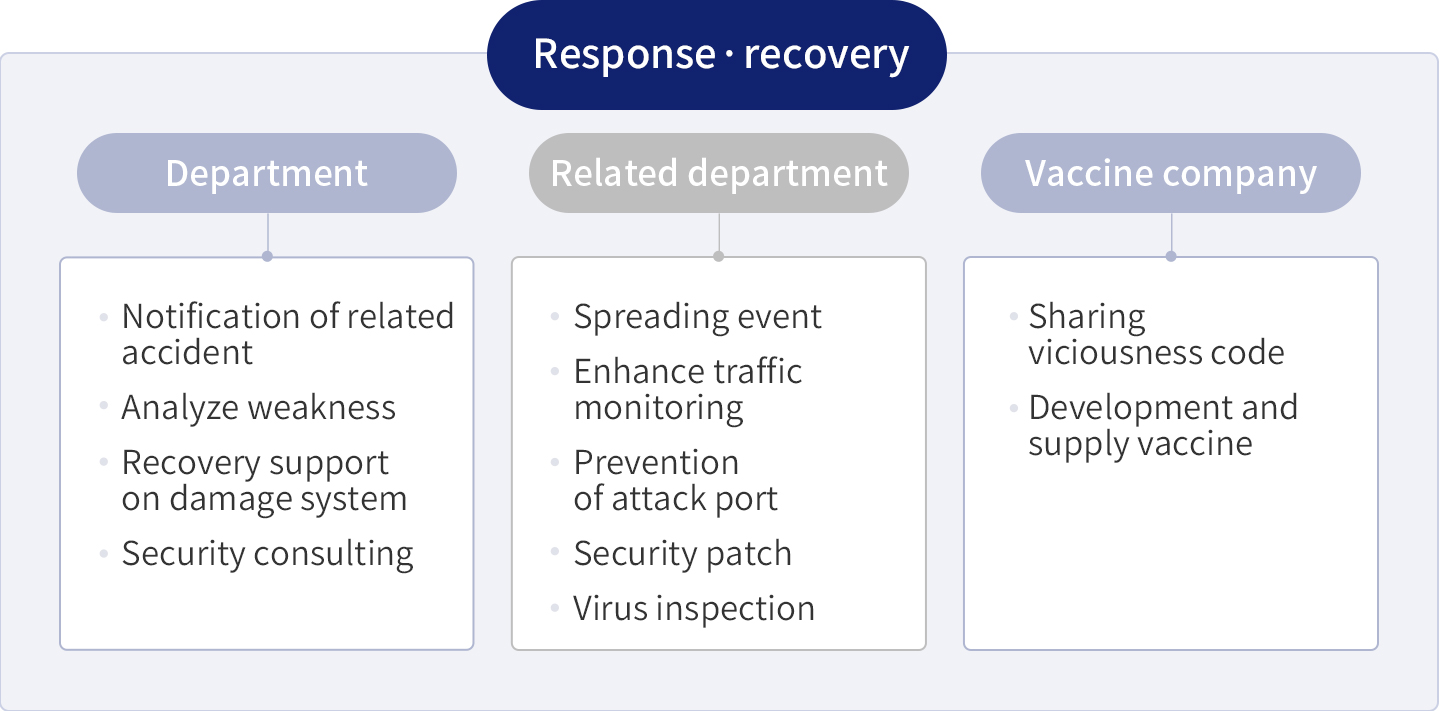 Response · recovery

Department

- Notification of related accident
- Analyze weakness
- Recovery support on damage system
- Security consulting

Related department

- Spreading event
- Enhance traffic monitoring
- Prevention of attack port
- Security patch
- Virus inspection

Vaccine company

- Sharing viciousness code
- Development and supply vaccine